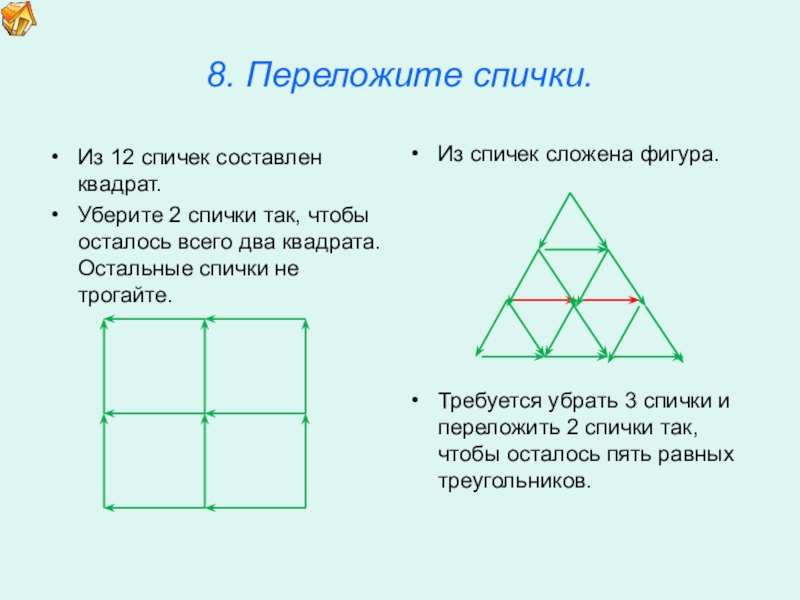 8. Переложите спички.

• Из 12 спичек составлен квадрат.
• Уберите 2 спички так, чтобы осталось всего два квадрата. Остальные спички не трогайте.

• Из спичек сложена фигура.

• Требуется убрать 3 спички и переложить 2 спички так, чтобы осталось пять равных треугольников.